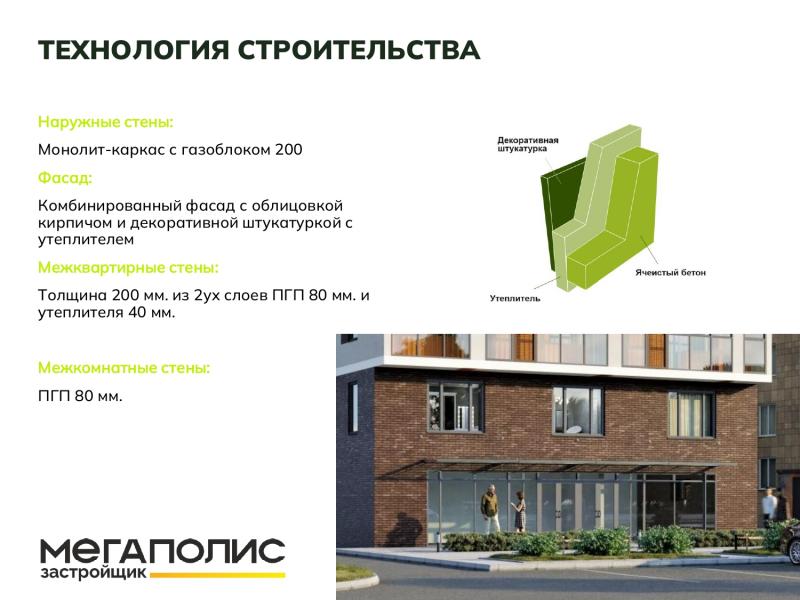 ТЕХНОЛОГИЯ СТРОИТЕЛЬСТВА

Наружные стены:

Монолит-каркас с газоблоком 200

Фасад:

Комбинированный фасад с облицовкой кирпичом и декоративной штукатуркой с утеплителем

Межквартирные стены:

Толщина 200 мм. из 2ух слоев ПГП 80 мм. и утеплителя 40 мм.

Межкомнатные стены:

ПГП 80 мм.

Декоративная штукатурка

Ячеистый бетон

Утеплитель

МЕГАПОЛИС
застройщик